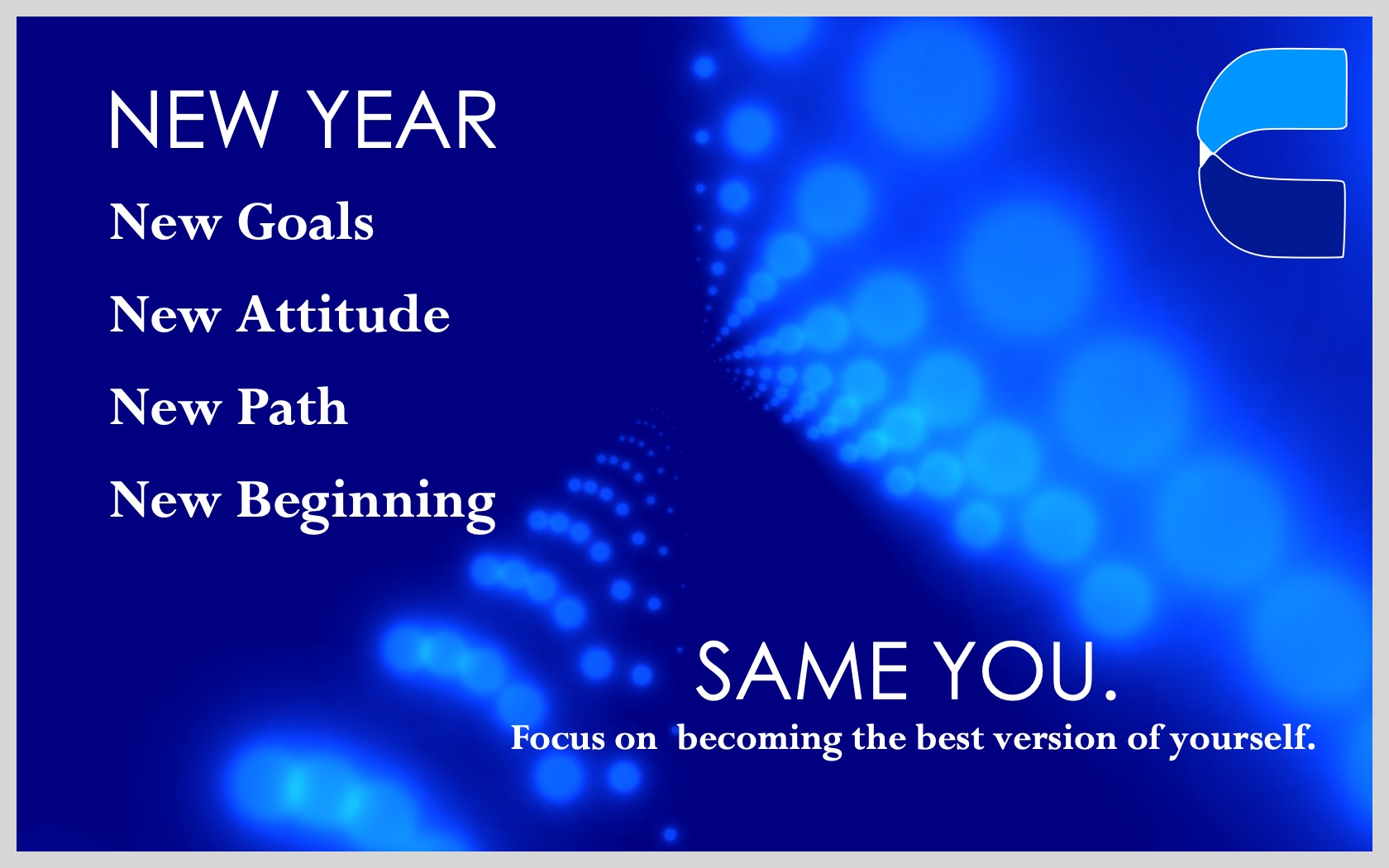 NEW YEAR

New Goals

New Attitude

New Path

New Beginning

SAME YOU.

Focus on becoming the best version of yourself.